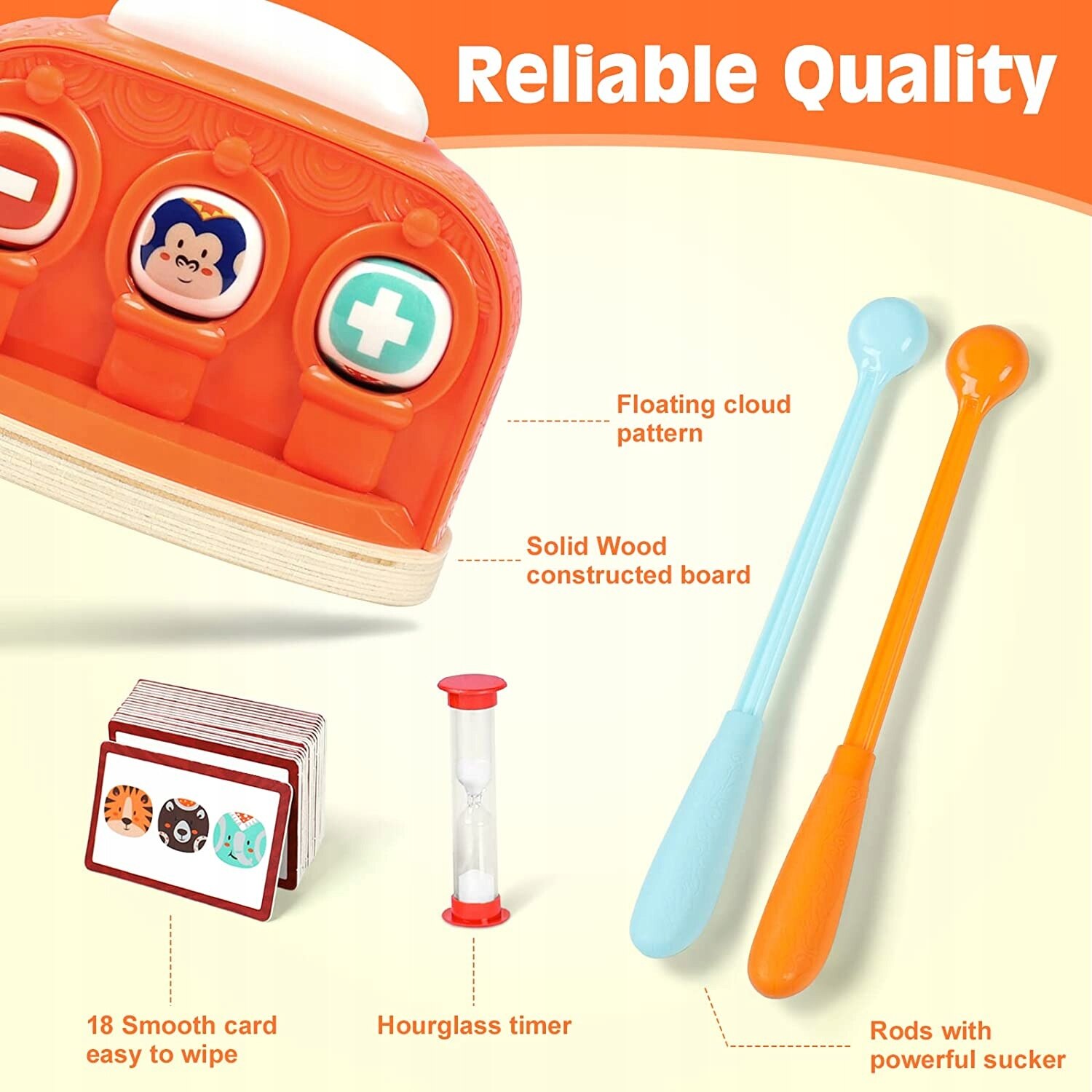 Reliable Quality

Floating cloud pattern

Solid Wood constructed board

18 Smooth card easy to wipe

Hourglass timer

Rods with powerful sucker